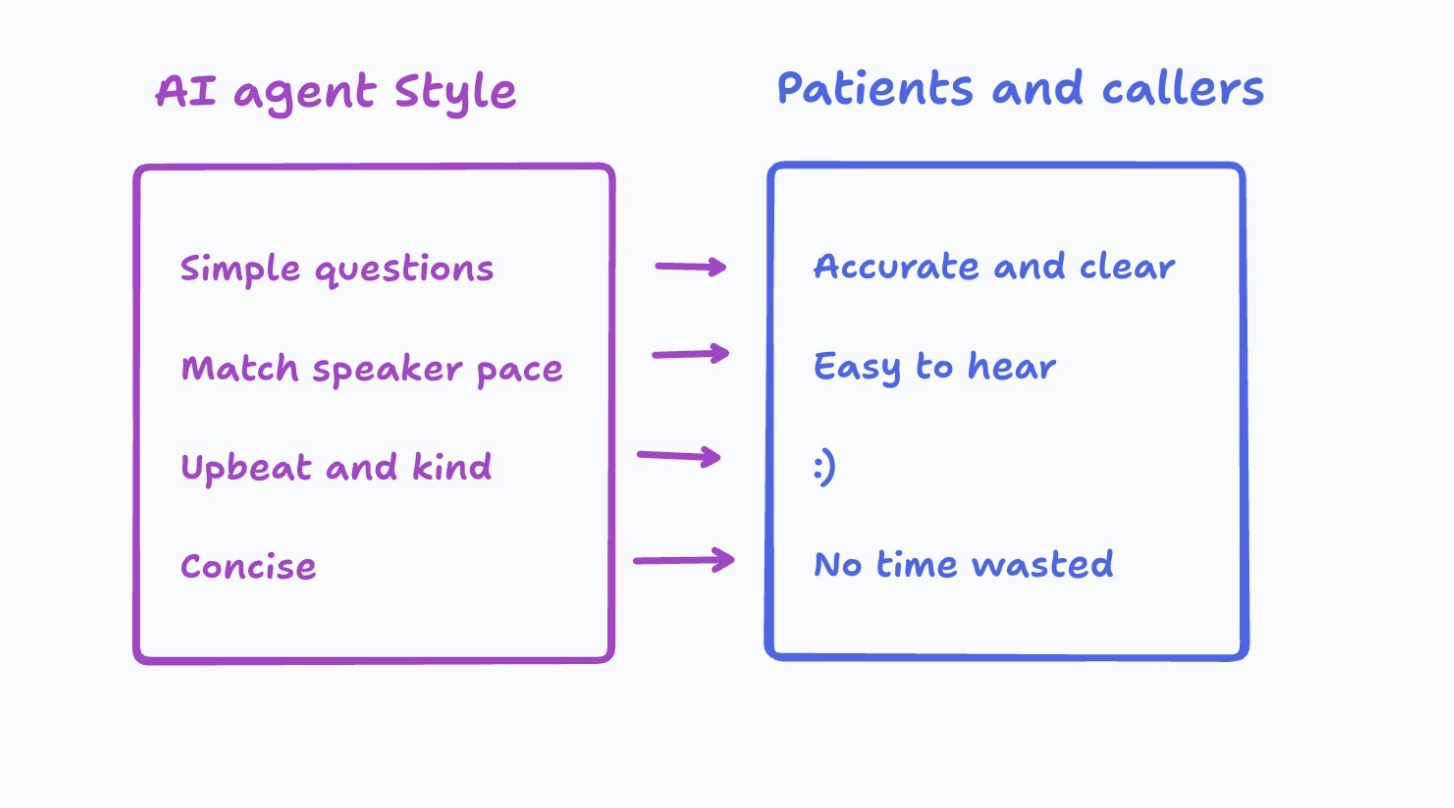 AI agent Style

Simple questions
Match speaker pace
Upbeat and kind
Concise

Patients and callers

Accurate and clear
Easy to hear
:)
No time wasted